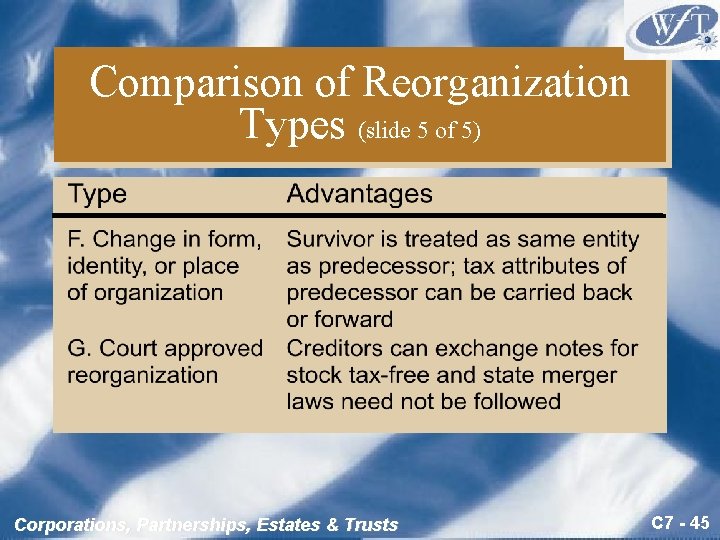 WfT

Comparison of Reorganization Types (slide 5 of 5)

| Type | Advantages |
|---|---|
| F. Change in form, identity, or place of organization | Survivor is treated as same entity as predecessor; tax attributes of predecessor can be carried back or forward |
| G. Court approved reorganization | Creditors can exchange notes for stock tax-free and state merger laws need not be followed |

Corporations, Partnerships, Estates & Trusts

C7 - 45